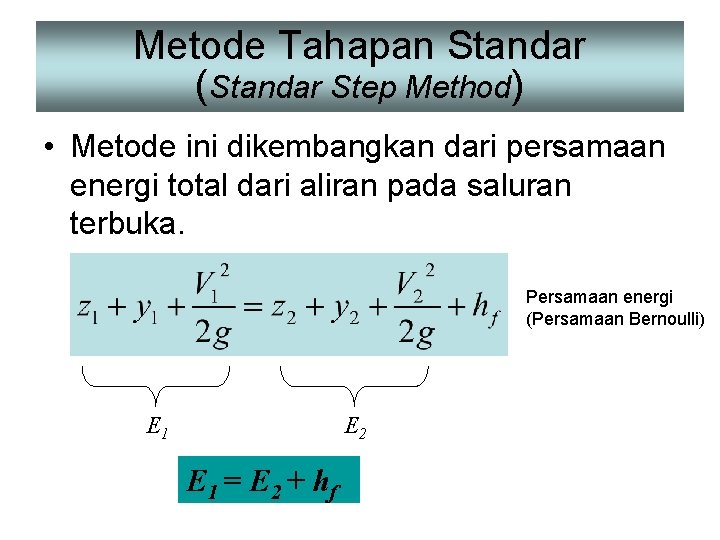 Metode Tahapan Standar
(Standar Step Method)

• Metode ini dikembangkan dari persamaan energi total dari aliran pada saluran terbuka.

$z_1 + y_1 + \frac{V_1^2}{2g} = z_2 + y_2 + \frac{V_2^2}{2g} + h_f$

Persamaan energi
(Persamaan Bernoulli)

$E_1$

$E_2$

$E_1 = E_2 + h_f$